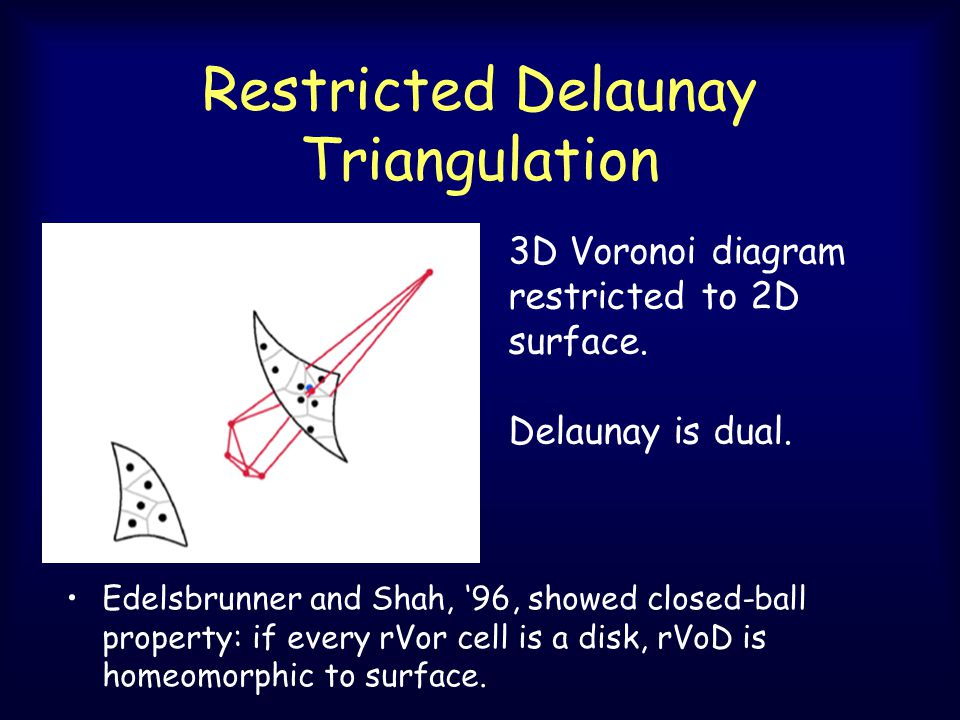 Restricted Delaunay Triangulation

3D Voronoi diagram restricted to 2D surface.

Delaunay is dual.

• Edelsbrunner and Shah, ‘96, showed closed-ball property: if every rVor cell is a disk, rVoD is homeomorphic to surface.